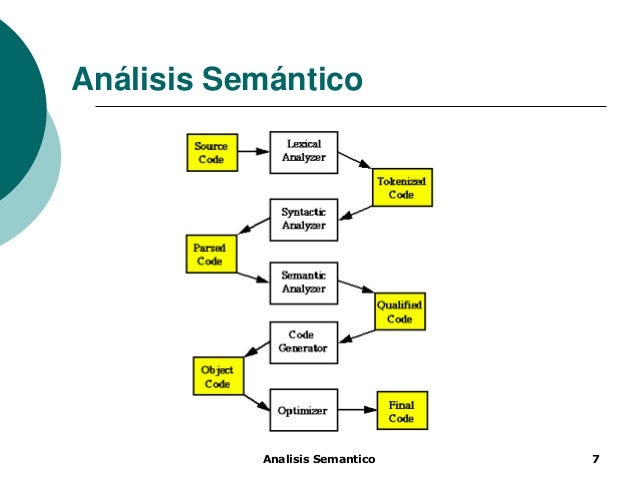 Análisis Semántico

Source Code

Lexical Analyzer

Tokenized Code

Syntactic Analyzer

Parsed Code

Semantic Analyzer

Qualified Code

Code Generator

Object Code

Optimizer

Final Code

Analisis Semantico

7